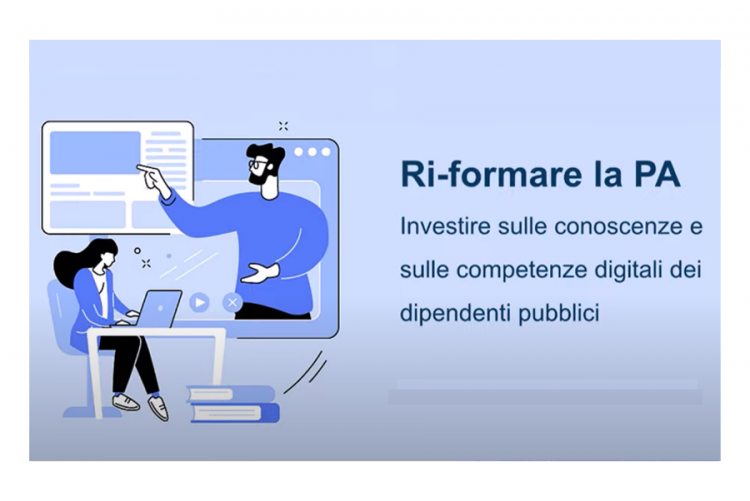 Ri-formare la PA

Investire sulle conoscenze e sulle competenze digitali dei dipendenti pubblici